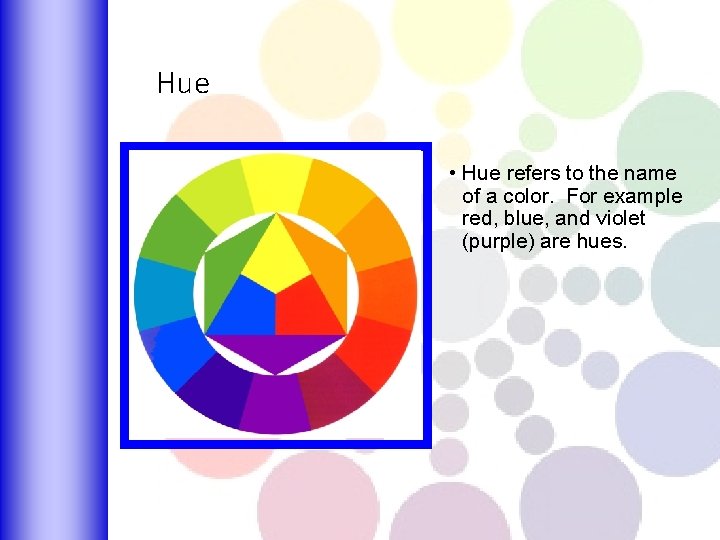 Hue

• Hue refers to the name of a color. For example red, blue, and violet (purple) are hues.